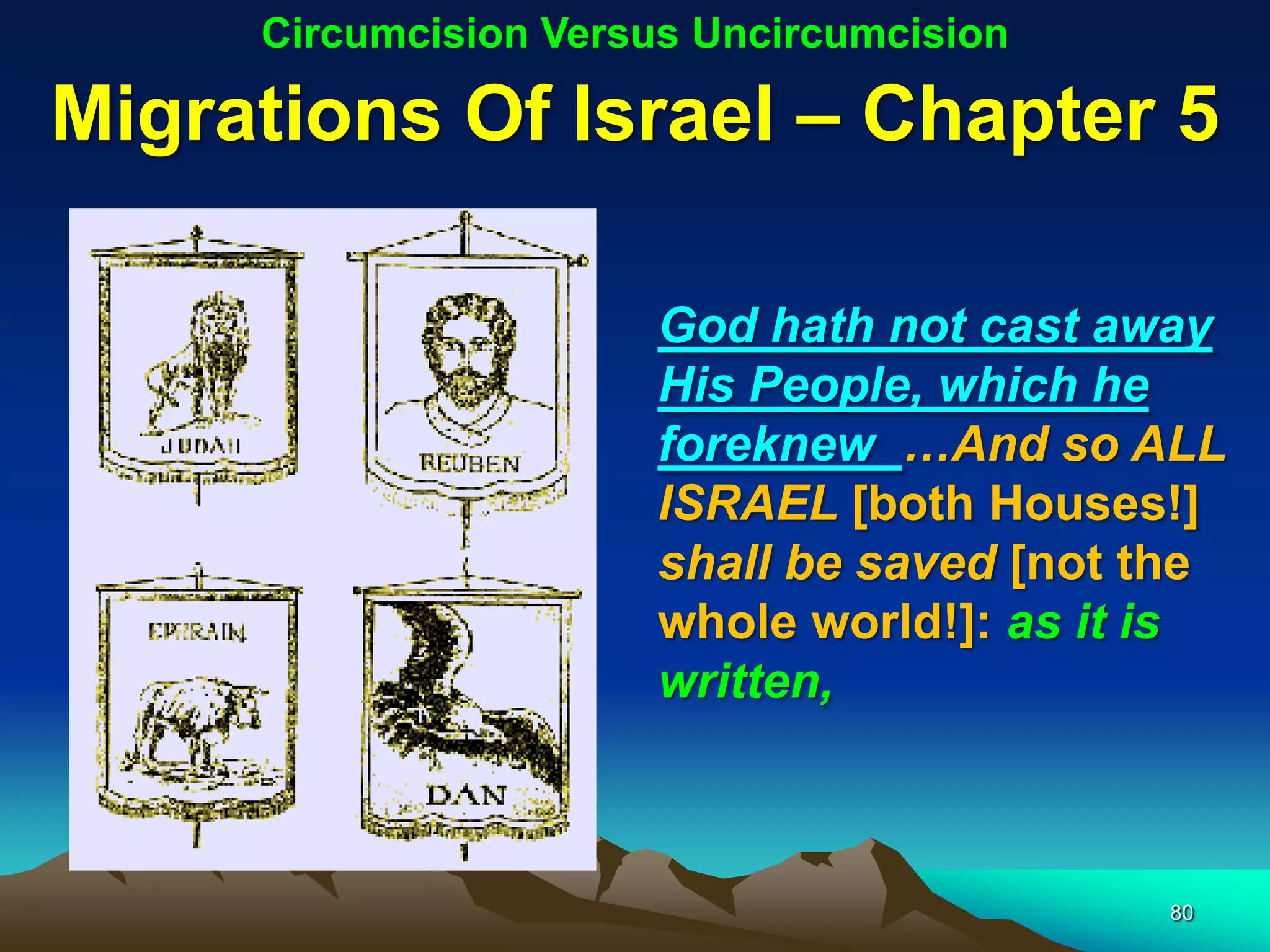 Circumcision Versus Uncircumcision

Migrations Of Israel – Chapter 5

JUDAH

REUBEN

EPHRAIM

DAN

God hath not cast away His People, which he foreknew …And so ALL ISRAEL [both Houses!] shall be saved [not the whole world!]: as it is written,

80